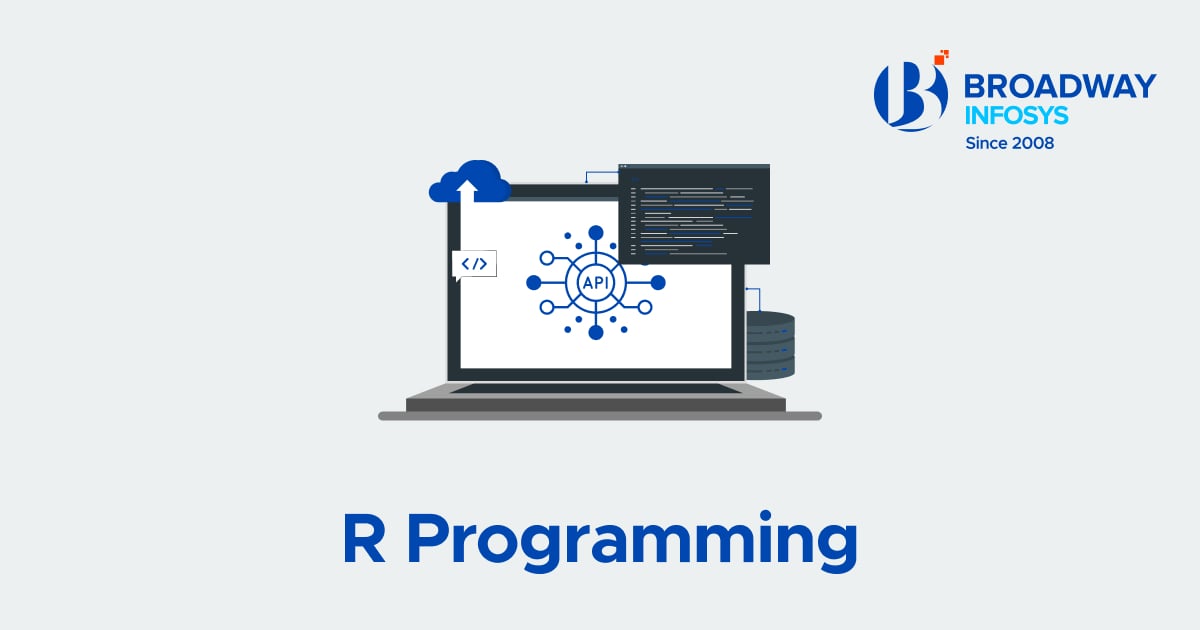 BROADWAY INFOSYS
Since 2008

</>

API

R Programming